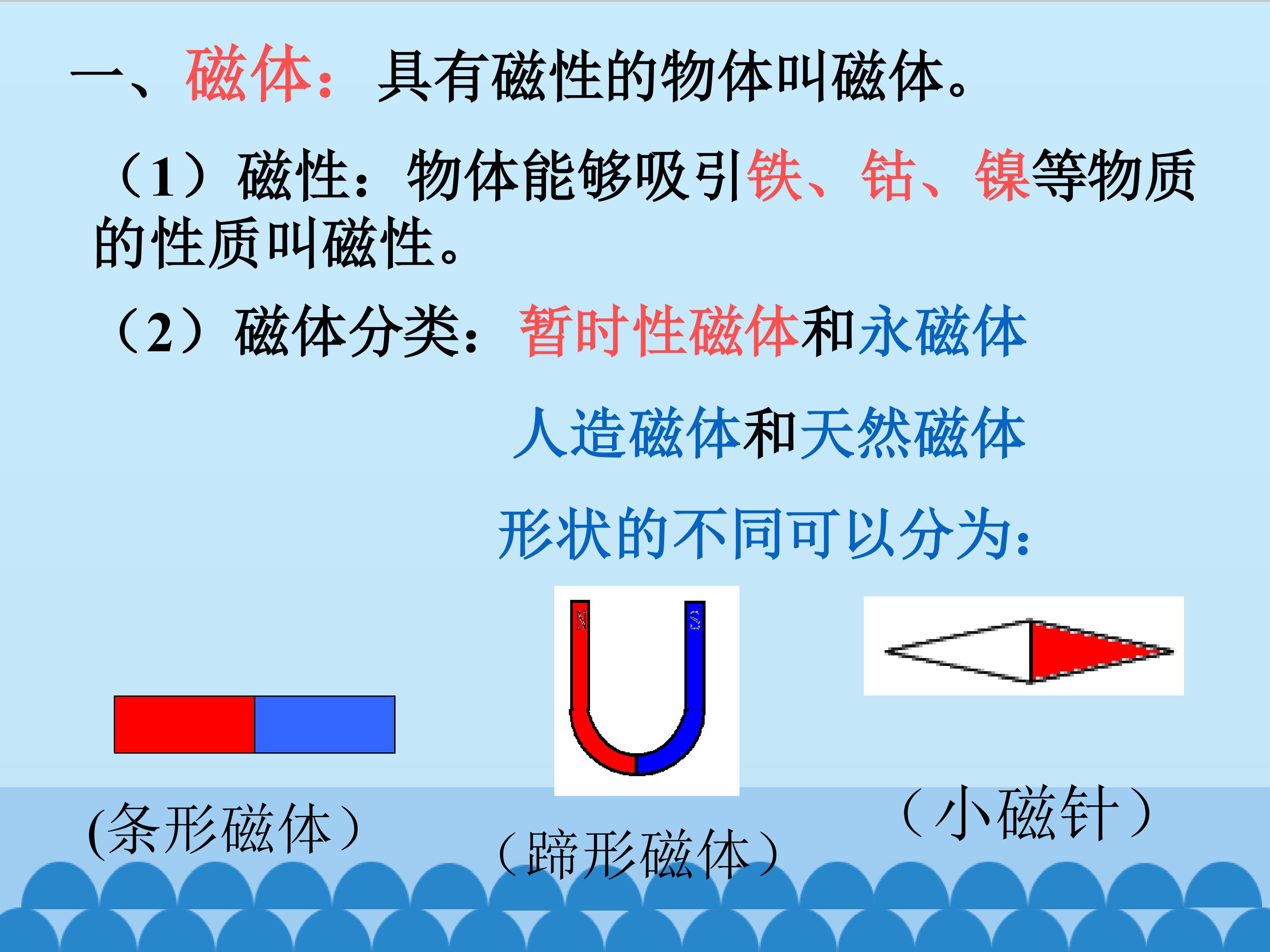 一、磁体：具有磁性的物体叫磁体。

（1）磁性：物体能够吸引铁、钴、镍等物质的性质叫磁性。

（2）磁体分类：暂时性磁体和永磁体

人造磁体和天然磁体

形状的不同可以分为：

N

S

(条形磁体）

（蹄形磁体）

（小磁针）